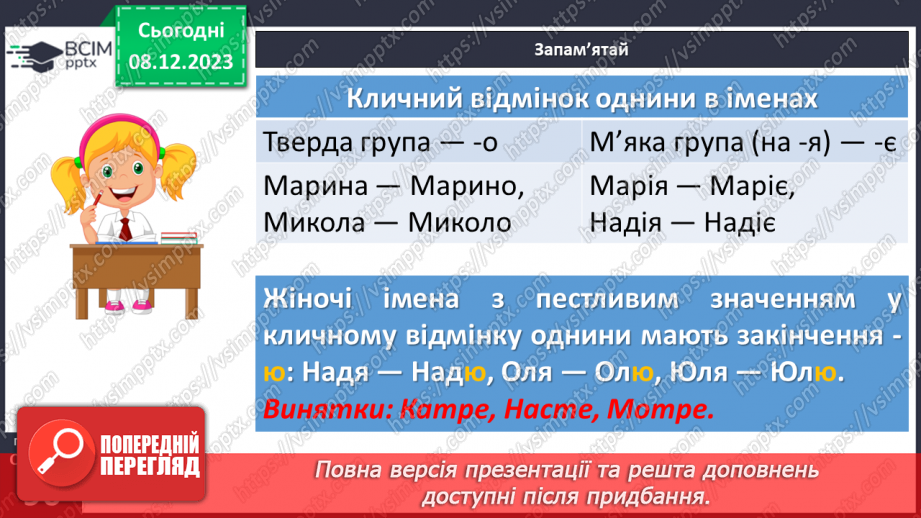 ВСІМ pptx

Сьогодні
08.12.2023

Запам'ятай

| Кличний відмінок однини в іменах | |
|---|---|
| Тверда група — -о | М'яка група (на -я) — -є |
| Марина — Марино, Микола — Миколо | Марія — Маріє, Надія — Надіє |

Жіночі імена з пестливим значенням у кличному відмінку однини мають закінчення -ю: Надя — Надю, Оля — Олю, Юля — Юлю.
Винятки: Катре, Насте, Мотре.

ПОПЕРЕДНІЙ ПЕРЕГЛЯД

Повна версія презентації та решта доповнень доступні після придбання.

https://vsimpptx.com